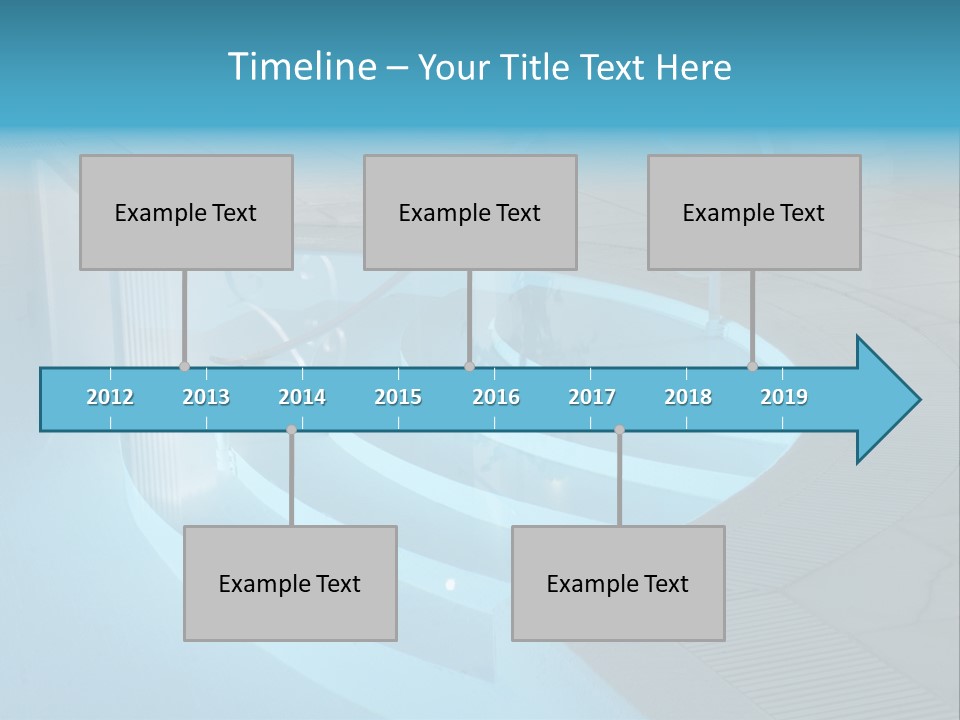 Timeline – Your Title Text Here

Example Text

Example Text

Example Text

2012 2013 2014 2015 2016 2017 2018 2019

Example Text

Example Text